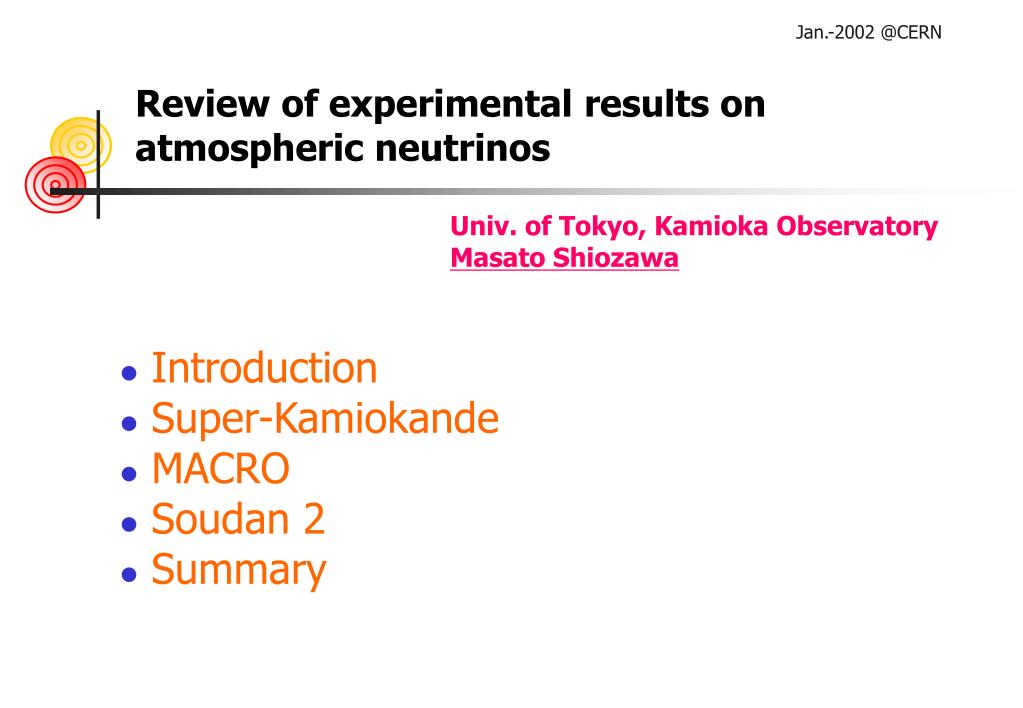 Jan.-2002 @CERN

Review of experimental results on atmospheric neutrinos

Univ. of Tokyo, Kamioka Observatory
Masato Shiozawa

- Introduction
- Super-Kamiokande
- MACRO
- Soudan 2
- Summary